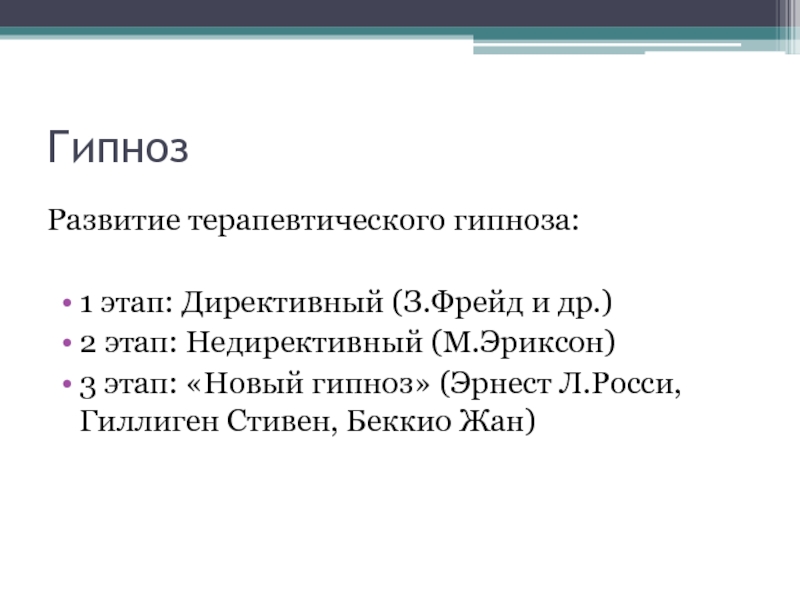 Гипноз

Развитие терапевтического гипноза:

• 1 этап: Директивный (З.Фрейд и др.)
• 2 этап: Недирективный (М.Эриксон)
• 3 этап: «Новый гипноз» (Эрнест Л.Росси, Гиллиген Стивен, Беккио Жан)